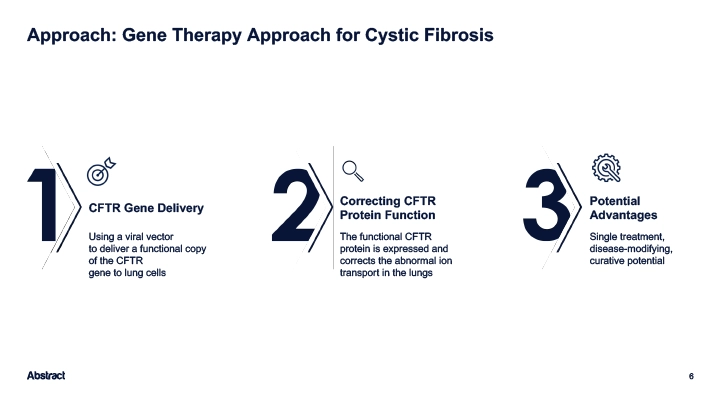 Approach: Gene Therapy Approach for Cystic Fibrosis

1

CFTR Gene Delivery

Using a viral vector to deliver a functional copy of the CFTR gene to lung cells

2

Correcting CFTR Protein Function

The functional CFTR protein is expressed and corrects the abnormal ion transport in the lungs

3

Potential Advantages

Single treatment, disease-modifying, curative potential

Abstract

6